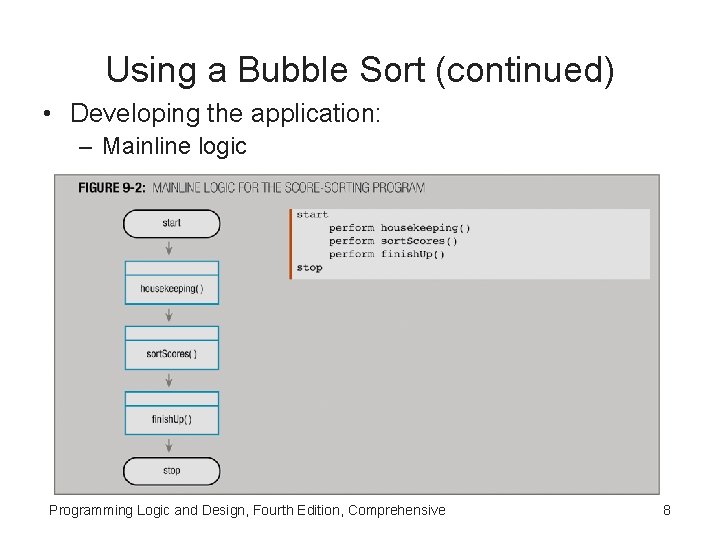 Using a Bubble Sort (continued)

• Developing the application:
– Mainline logic

FIGURE 9-2: MAINLINE LOGIC FOR THE SCORE-SORTING PROGRAM

start

housekeeping()

sortScores()

finishUp()

stop

start
perform housekeeping()
perform sortScores()
perform finishUp()
stop

Programming Logic and Design, Fourth Edition, Comprehensive

8